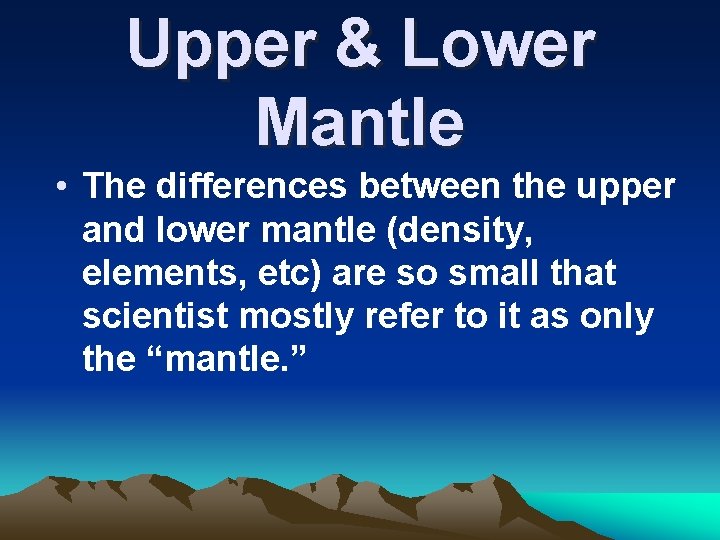 Upper & Lower Mantle

• The differences between the upper and lower mantle (density, elements, etc) are so small that scientist mostly refer to it as only the “mantle.”